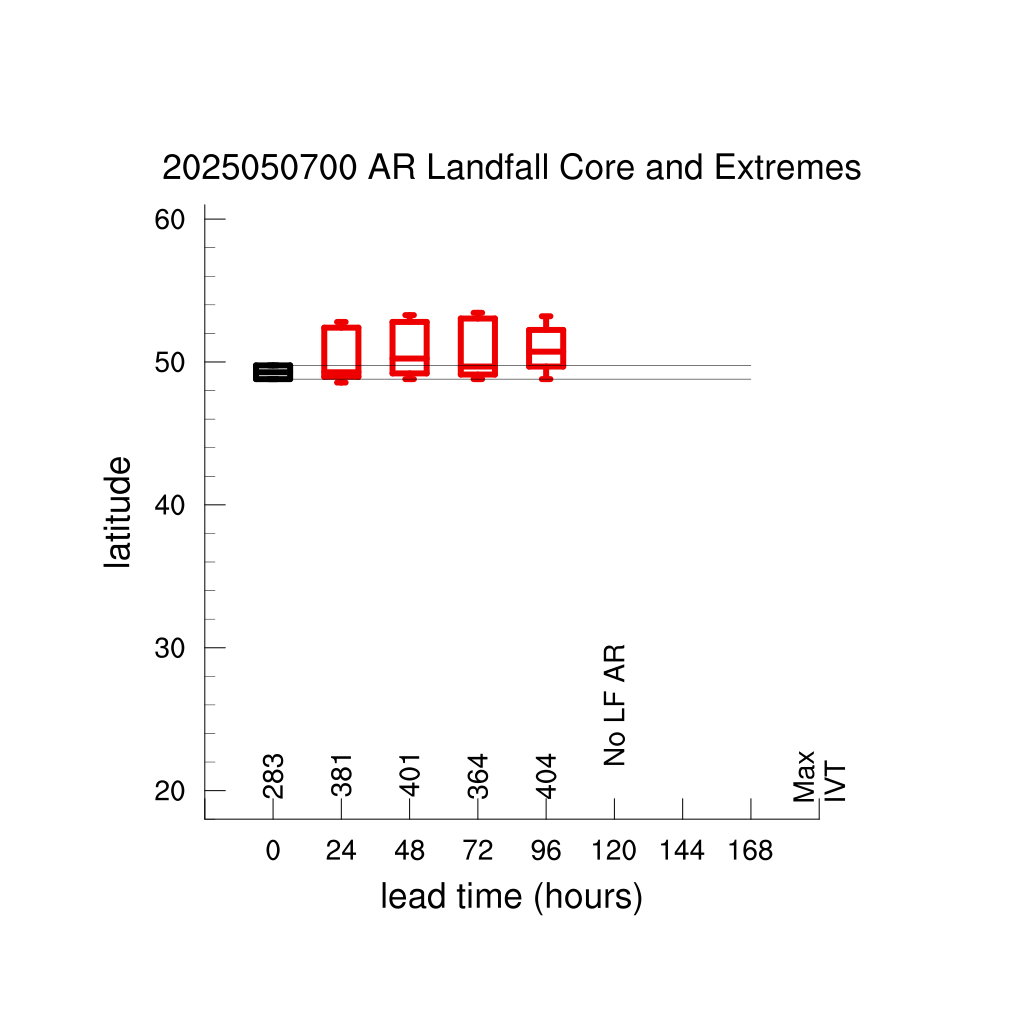 2025050700 AR Landfall Core and Extremes

latitude

60
50
40
30
20

283
381
401
364
404
No LF AR
Max IVT

0
24
48
72
96
120
144
168

lead time (hours)